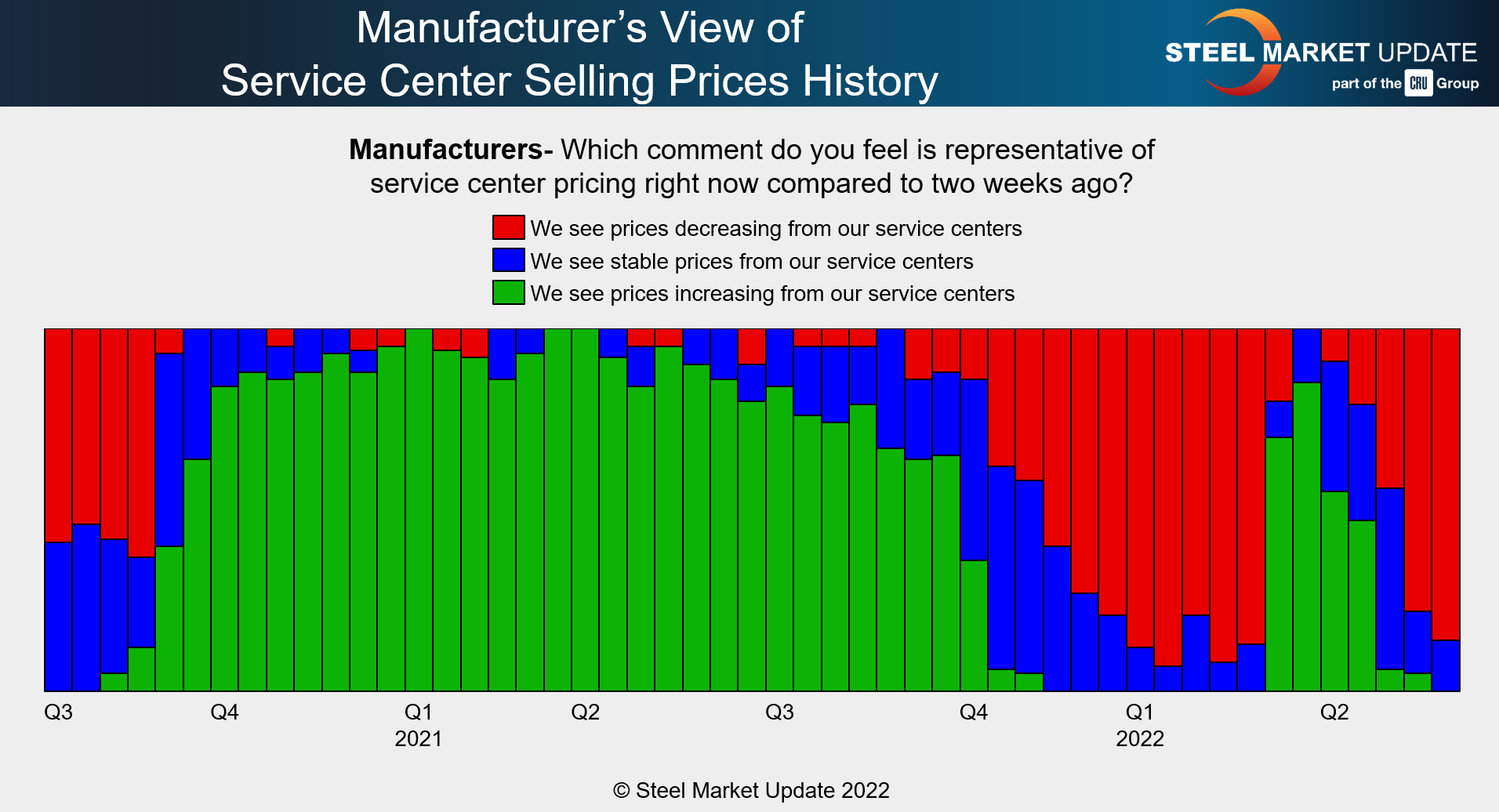 Manufacturer's View of
Service Center Selling Prices History

STEEL MARKET UPDATE
part of the CRU Group

**Manufacturers-** Which comment do you feel is representative of service center pricing right now compared to two weeks ago?

We see prices decreasing from our service centers
We see stable prices from our service centers
We see prices increasing from our service centers

Q3
Q4
Q1
2021
Q2
Q3
Q4
Q1
2022
Q2

© Steel Market Update 2022